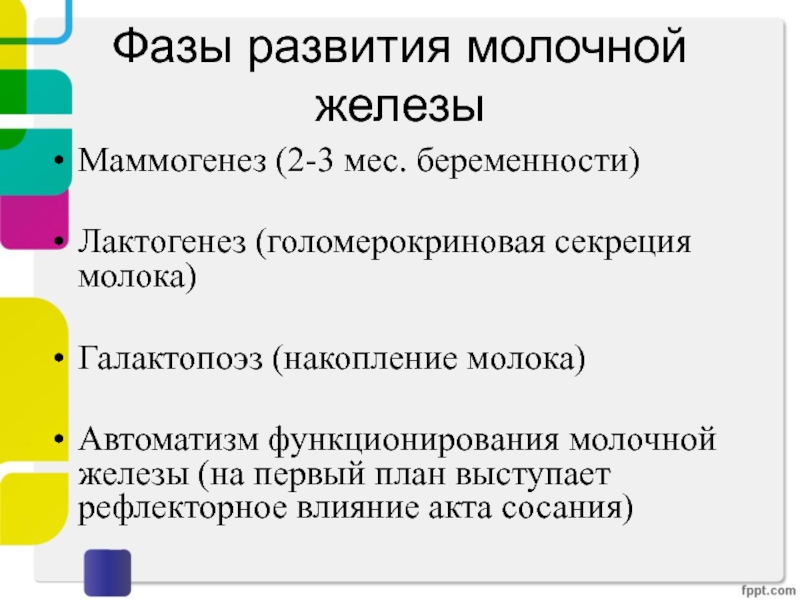 Фазы развития молочной железы

• Маммогенез (2-3 мес. беременности)

• Лактогенез (голомерокриновая секреция молока)

• Галактопоэз (накопление молока)

• Автоматизм функционирования молочной железы (на первый план выступает рефлекторное влияние акта сосания)

fppt.com